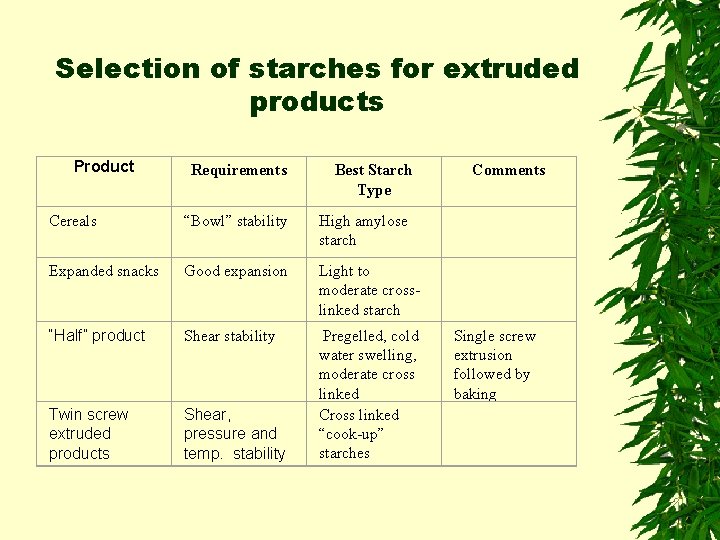 Selection of starches for extruded products

| Product | Requirements | Best Starch Type | Comments |
|---|---|---|---|
| Cereals | “Bowl” stability | High amylose starch | |
| Expanded snacks | Good expansion | Light to moderate cross-linked starch | |
| "Half" product | Shear stability | Pregelled, cold water swelling, moderate cross linked | Single screw extrusion followed by baking |
| Twin screw extruded products | Shear, pressure and temp. stability | Cross linked “cook-up” starches | |